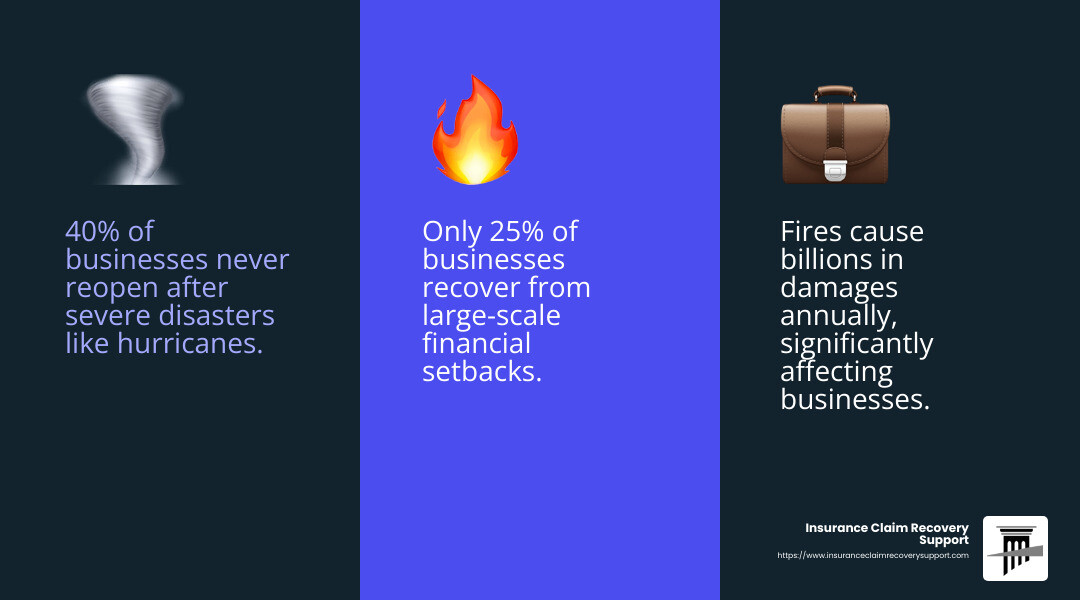 40% of businesses never reopen after severe disasters like hurricanes.

Only 25% of businesses recover from large-scale financial setbacks.

Fires cause billions in damages annually, significantly affecting businesses.

Insurance Claim Recovery Support
https://www.insuranceclaimrecoverysupport.com